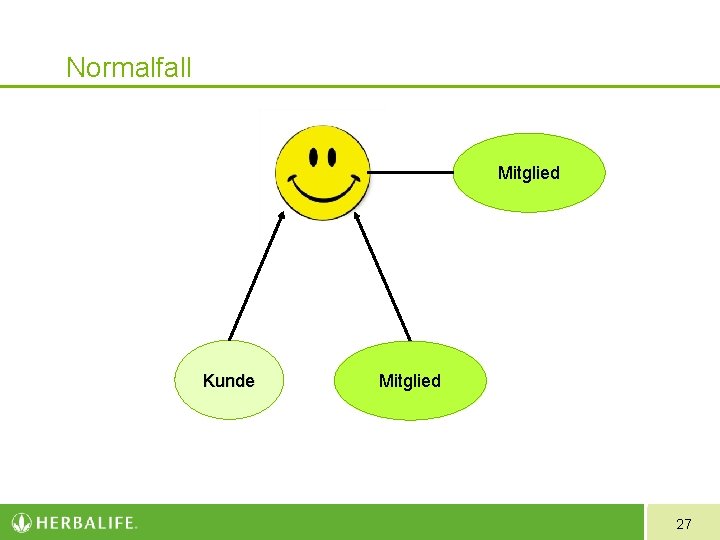 Normalfall

Mitglied

Kunde

Mitglied

HERBALIFE.

27